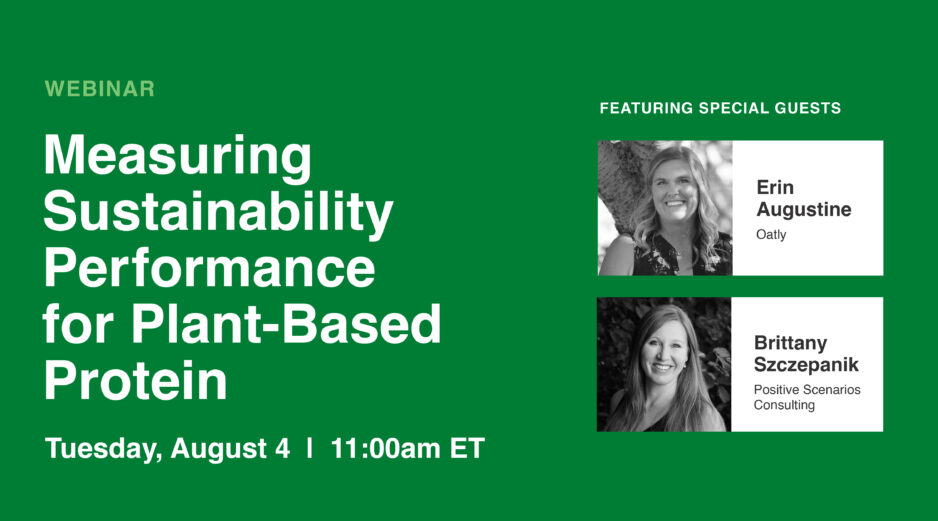 WEBINAR

Measuring Sustainability Performance for Plant-Based Protein

Tuesday, August 4 | 11:00am ET

FEATURING SPECIAL GUESTS

Erin Augustine
Oatly

Brittany Szczepanik
Positive Scenarios Consulting